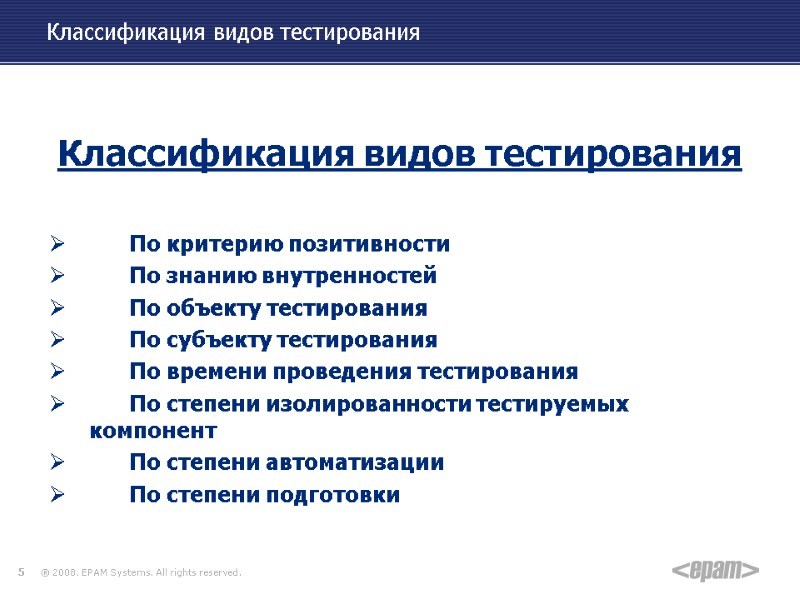 Классификация видов тестирования

Классификация видов тестирования

➢ По критерию позитивности
➢ По знанию внутренностей
➢ По объекту тестирования
➢ По субъекту тестирования
➢ По времени проведения тестирования
➢ По степени изолированности тестируемых компонент
➢ По степени автоматизации
➢ По степени подготовки

5 ® 2008. EPAM Systems. All rights reserved.

<epam>